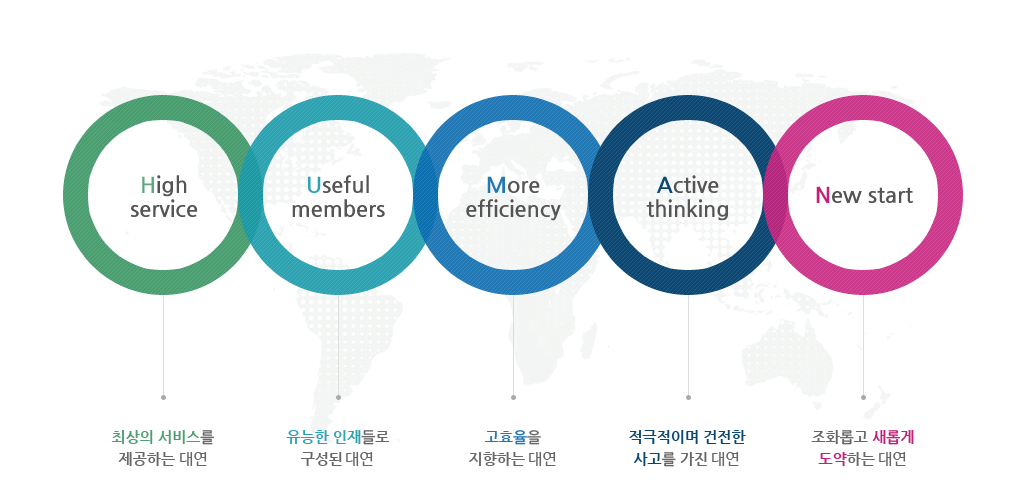 High service

Useful members

More efficiency

Active thinking

New start

최상의 서비스를 제공하는 대연

유능한 인재들로 구성된 대연

고효율을 지향하는 대연

적극적이며 건전한 사고를 가진 대연

조화롭고 새롭게 도약하는 대연